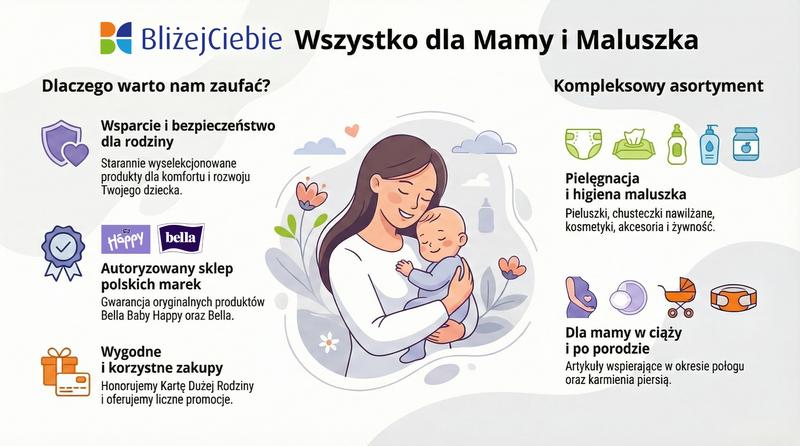 BliżejCiebie Wszystko dla Mamy i Maluszka

Dlaczego warto nam zaufać?

Wsparcie i bezpieczeństwo dla rodziny

Starannie wyselekcjonowane produkty dla komfortu i rozwoju Twojego dziecka.

Happy bella

Autoryzowany sklep polskich marek

Gwarancja oryginalnych produktów Bella Baby Happy oraz Bella.

Wygodne i korzystne zakupy

Honorujemy Kartę Dużej Rodziny i oferujemy liczne promocje.

Kompleksowy asortyment

Pielęgnacja i higiena maluszka

Pieluszki, chusteczki nawilżane, kosmetyki, akcesoria i żywność.

Dla mamy w ciąży i po porodzie

Artykuły wspierające w okresie połogu oraz karmienia piersią.